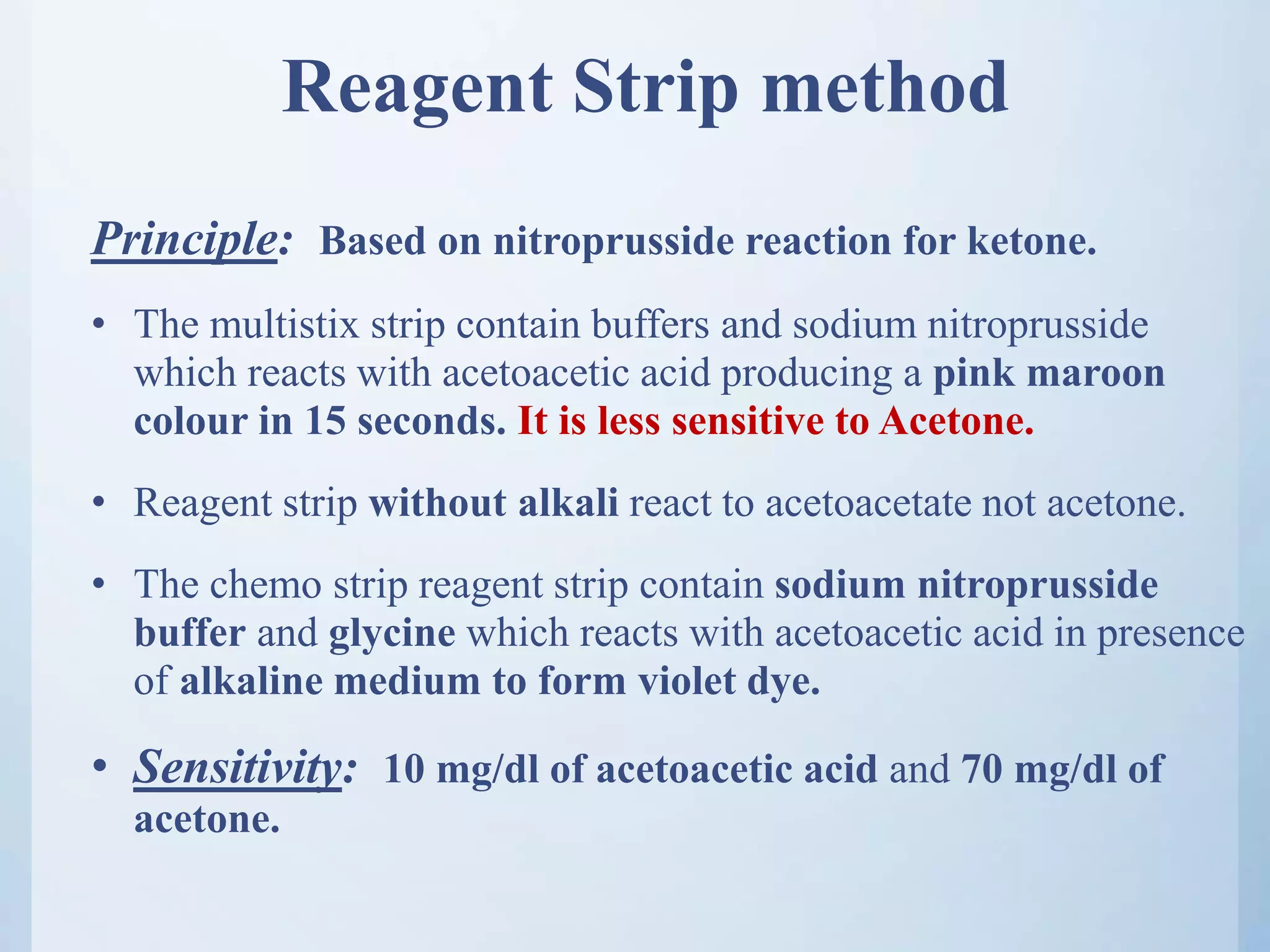 Reagent Strip method

Principle: Based on nitroprusside reaction for ketone.

• The multistix strip contain buffers and sodium nitroprusside which reacts with acetoacetic acid producing a pink maroon colour in 15 seconds. It is less sensitive to Acetone.

• Reagent strip without alkali react to acetoacetate not acetone.

• The chemo strip reagent strip contain sodium nitroprusside buffer and glycine which reacts with acetoacetic acid in presence of alkaline medium to form violet dye.

• Sensitivity: 10 mg/dl of acetoacetic acid and 70 mg/dl of acetone.